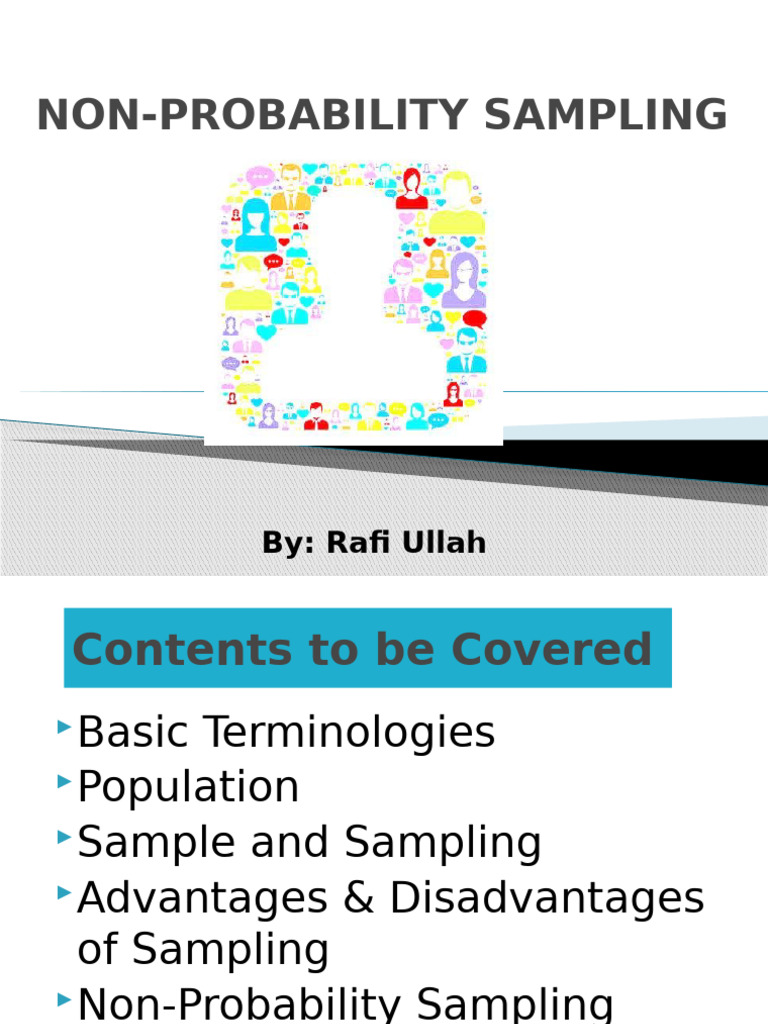 NON-PROBABILITY SAMPLING

By: Rafi Ullah

Contents to be Covered

Basic Terminologies
Population
Sample and Sampling
Advantages & Disadvantages of Sampling
Non-Probability Sampling